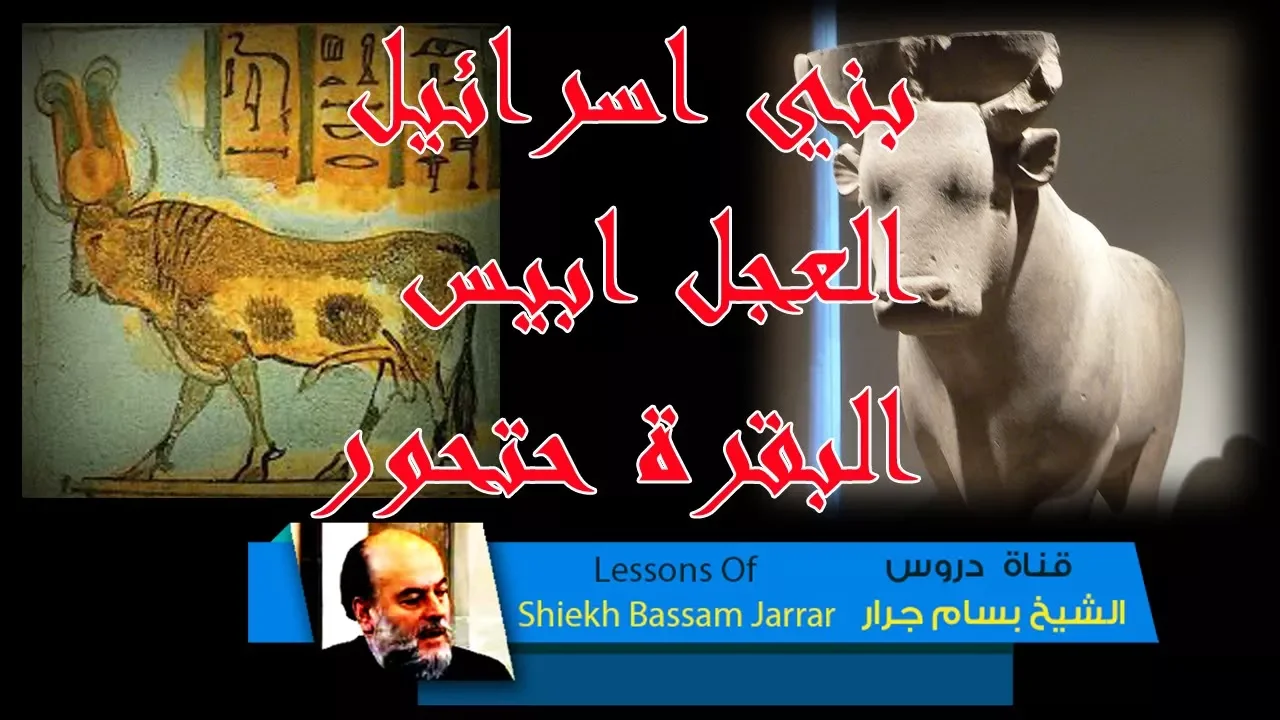 بني اسرائيل
العجل ابيس
البقرة حتحور

Lessons Of
Shiekh Bassam Jarrar

قناة دروس
الشيخ بسام جرار